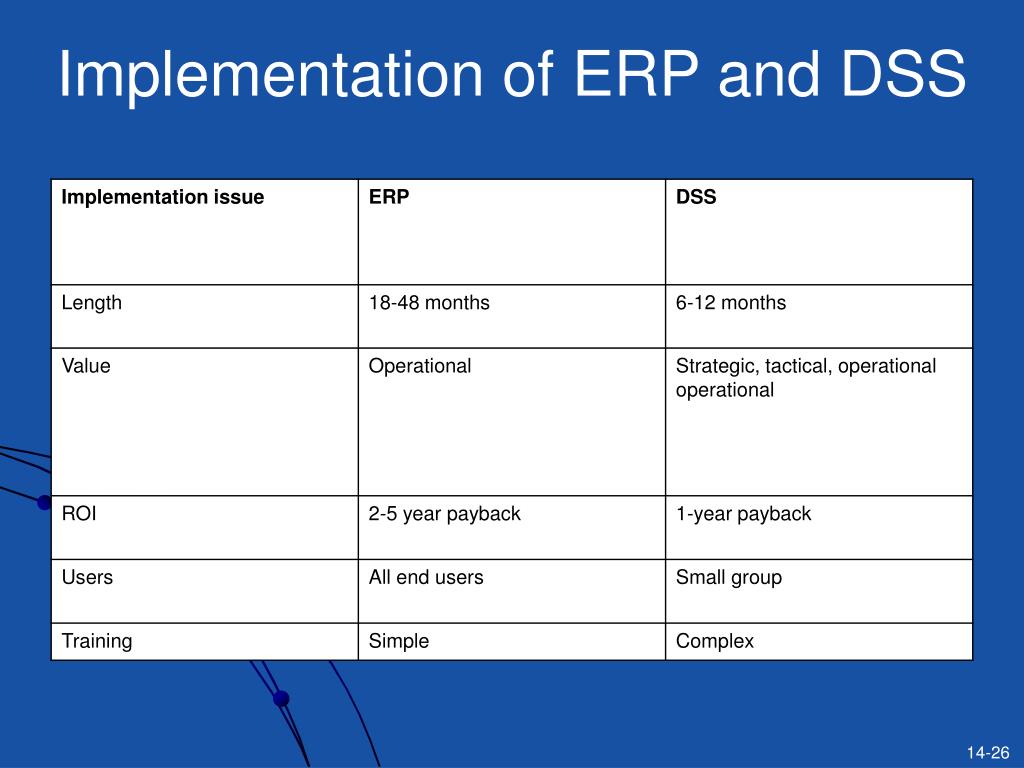 Implementation of ERP and DSS

| Implementation issue | ERP | DSS |
|---|---|---|
| Length | 18-48 months | 6-12 months |
| Value | Operational | Strategic, tactical, operational operational |
| ROI | 2-5 year payback | 1-year payback |
| Users | All end users | Small group |
| Training | Simple | Complex |

14-26